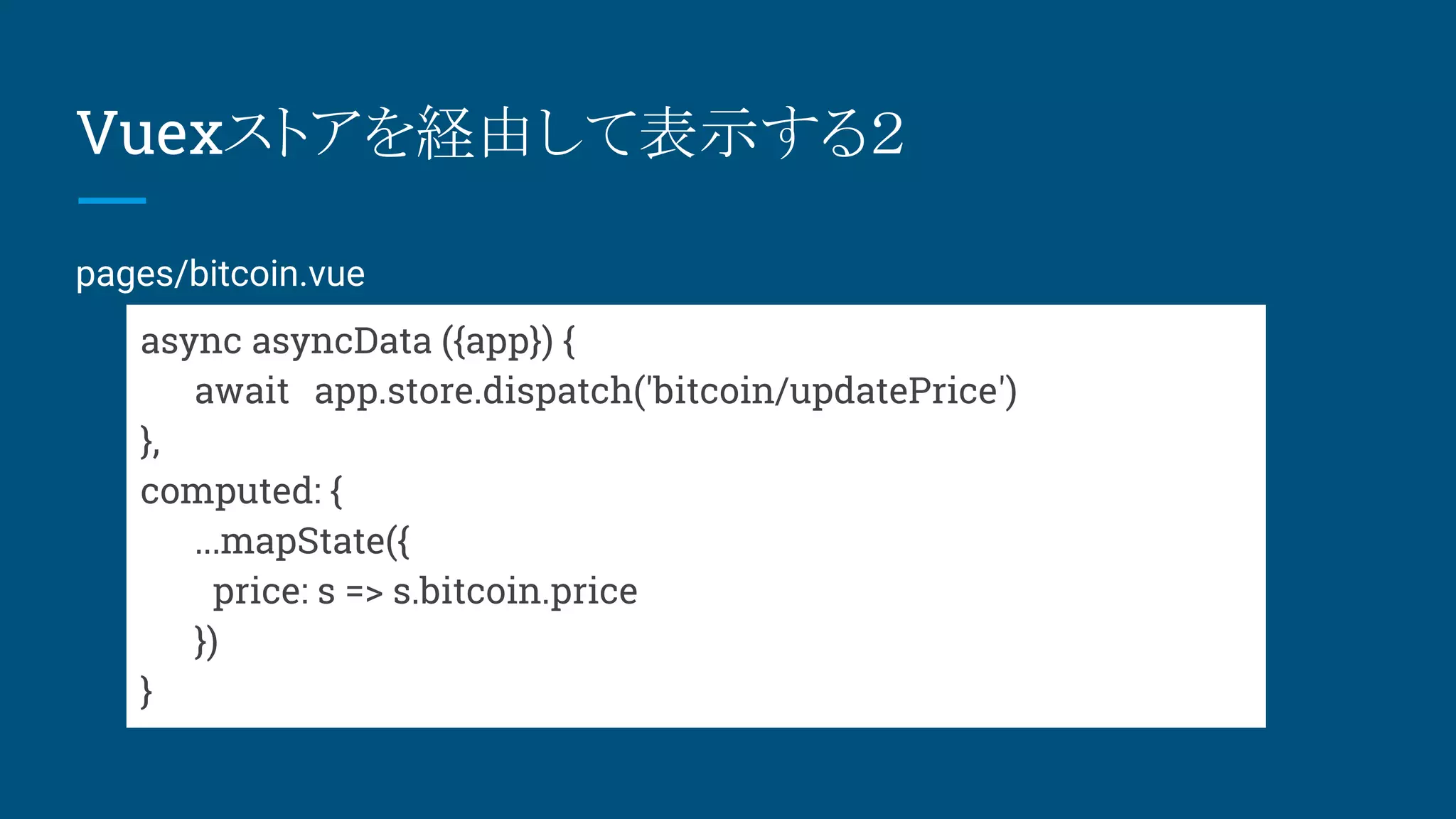 Vuexストアを経由して表示する2

pages/bitcoin.vue

async asyncData ({app}) {
    await app.store.dispatch('bitcoin/updatePrice')
},
computed: {
    ...mapState({
      price: s => s.bitcoin.price
    })
}